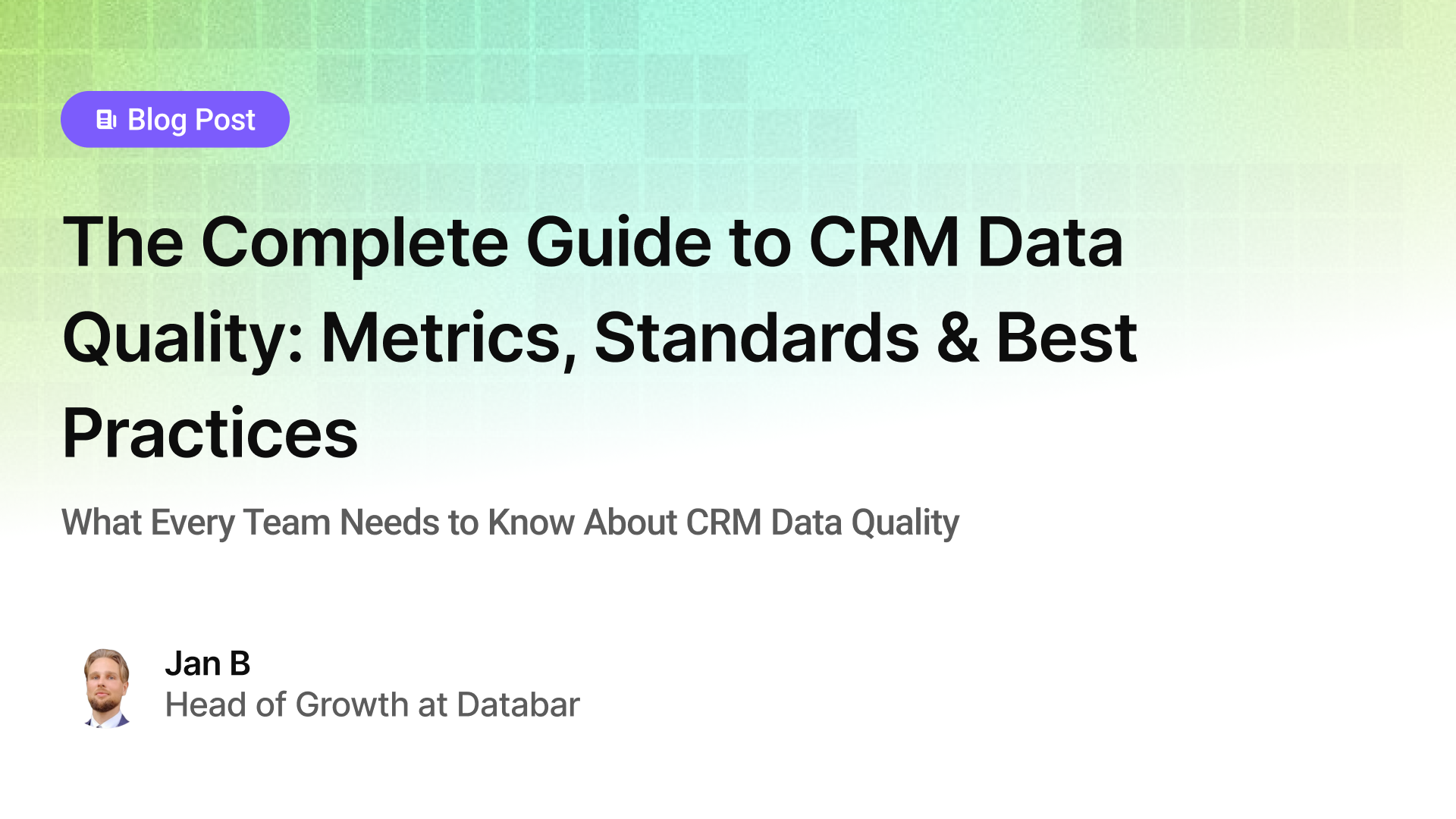 Blog Post

The Complete Guide to CRM Data Quality: Metrics, Standards & Best Practices

What Every Team Needs to Know About CRM Data Quality

Jan B
Head of Growth at Databar